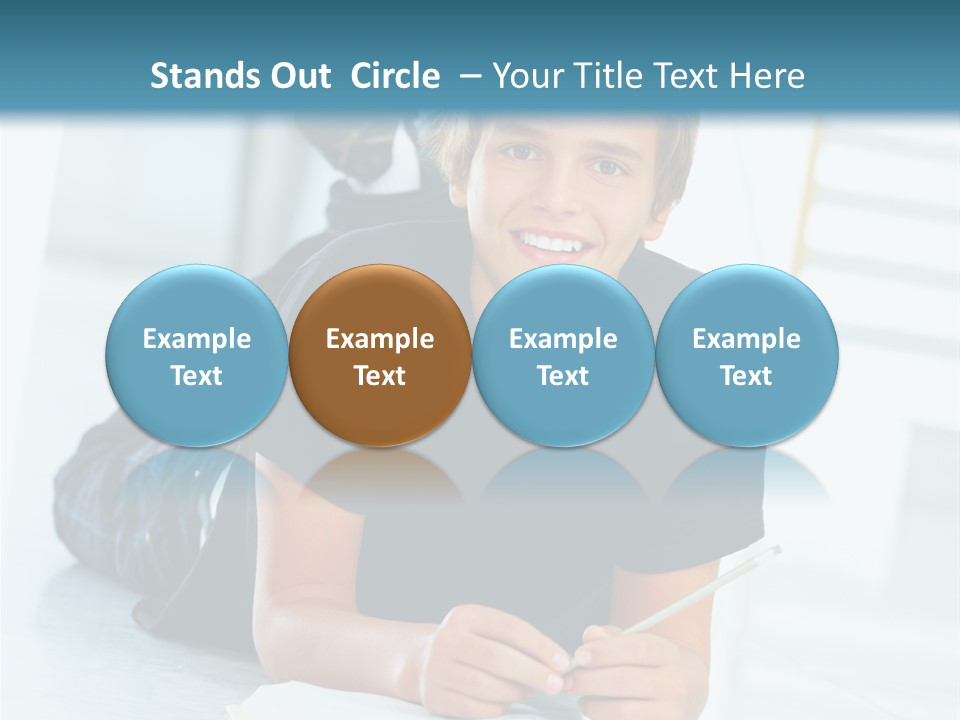 Stands Out Circle – Your Title Text Here

Example Text

Example Text

Example Text

Example Text